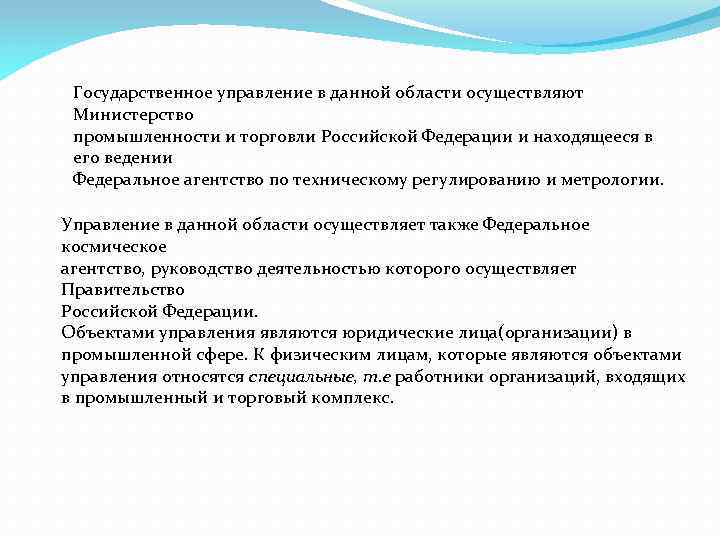 Государственное управление в данной области осуществляют Министерство промышленности и торговли Российской Федерации и находящееся в его ведении Федеральное агентство по техническому регулированию и метрологии.

Управление в данной области осуществляет также Федеральное космическое агентство, руководство деятельностью которого осуществляет Правительство Российской Федерации.
Объектами управления являются юридические лица(организации) в промышленной сфере. К физическим лицам, которые являются объектами управления относятся специальные, т.е работники организаций, входящих в промышленный и торговый комплекс.